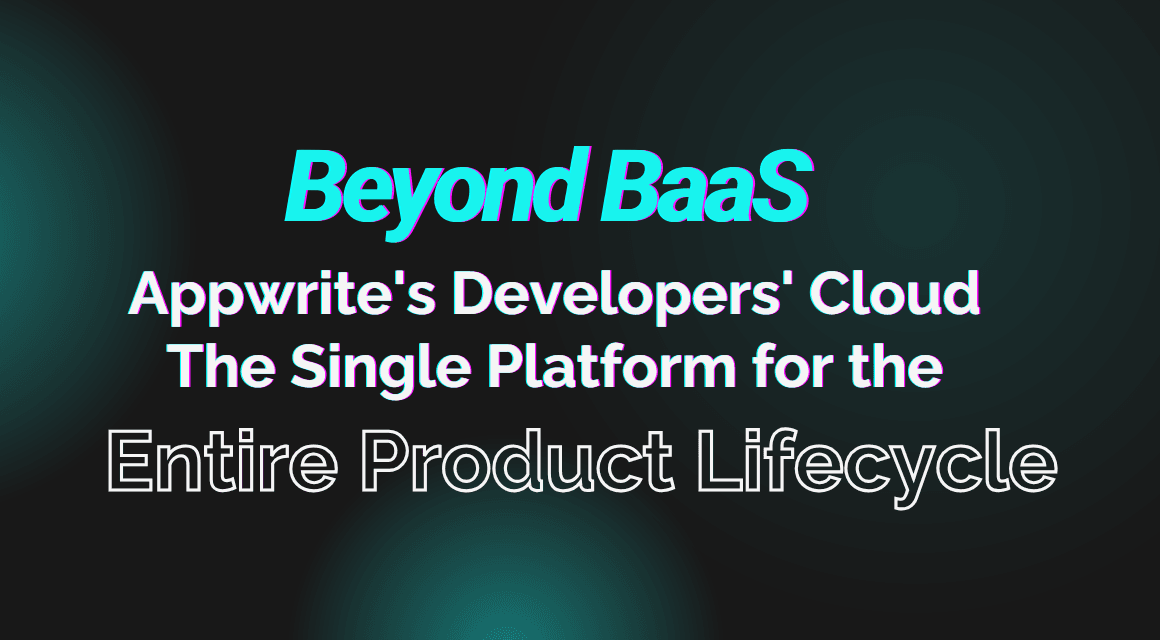 Beyond BaaS

Appwrite's Developers' Cloud
The Single Platform for the
Entire Product Lifecycle